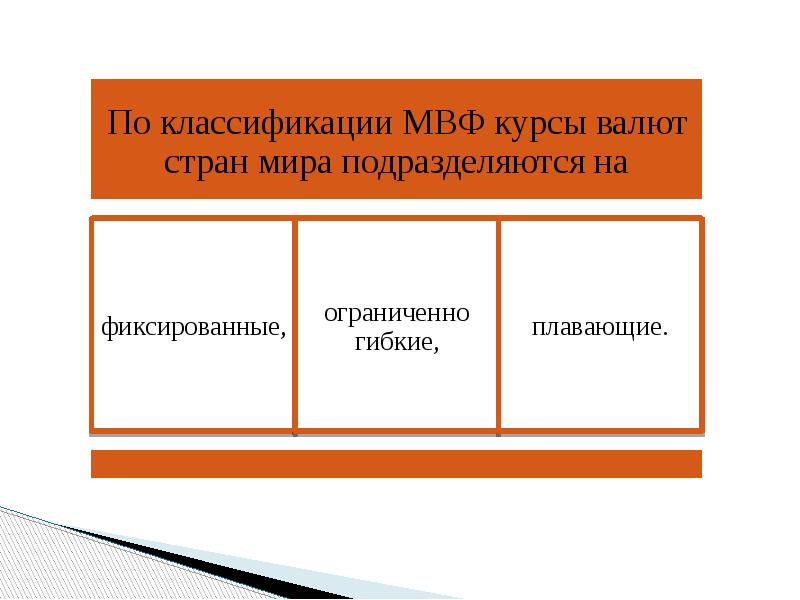 По классификации МВФ курсы валют стран мира подразделяются на

фиксированные,

ограниченно гибкие,

плавающие.